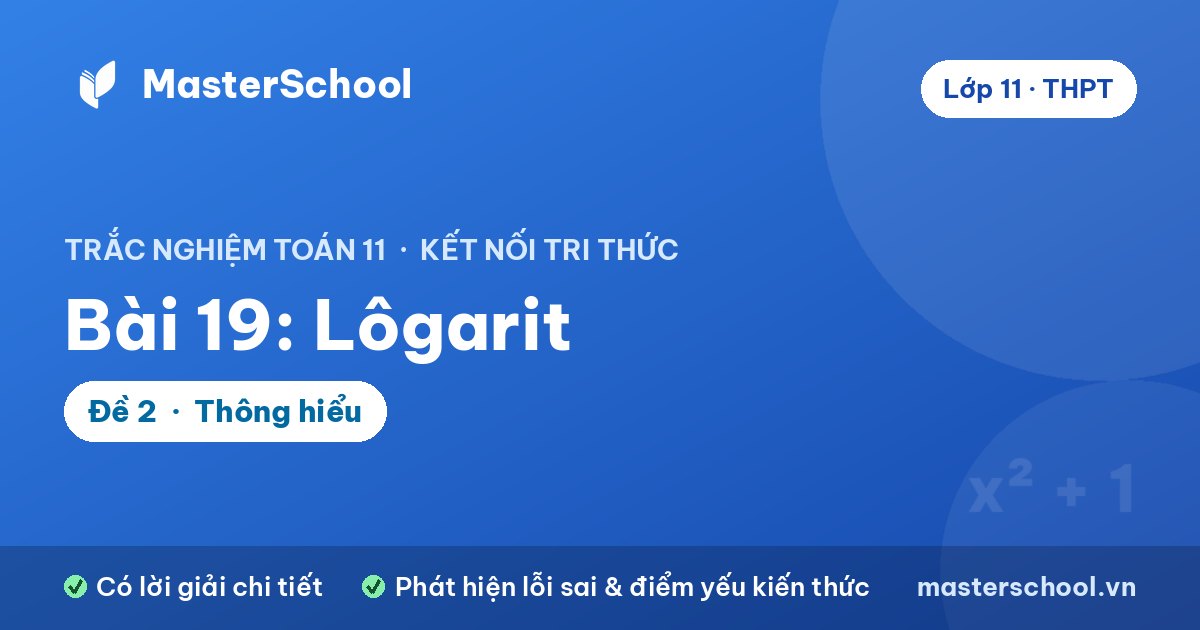 MasterSchool

Lớp 11 · THPT

TRẮC NGHIỆM TOÁN 11 · KẾT NỐI TRI THỨC

Bài 19: Lôgarit

Đề 2 · Thông hiểu

$x^2 + 1$

✓ Có lời giải chi tiết ✓ Phát hiện lỗi sai & điểm yếu kiến thức masterschool.vn